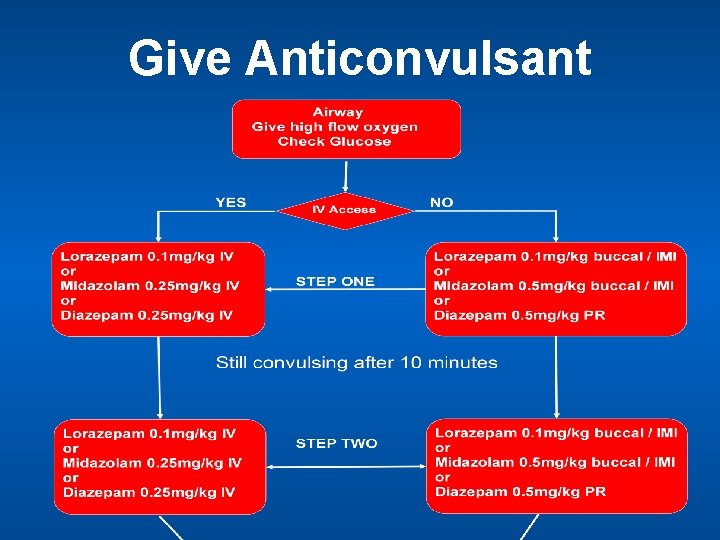 Give Anticonvulsant

Airway
Give high flow oxygen
Check Glucose

YES

IV Access

NO

Lorazepam 0.1mg/kg IV
or
Midazolam 0.25mg/kg IV
or
Diazepam 0.25mg/kg IV

STEP ONE

Lorazepam 0.1mg/kg buccal / IMI
or
Midazolam 0.5mg/kg buccal / IMI
or
Diazepam 0.5mg/kg PR

Still convulsing after 10 minutes

Lorazepam 0.1mg/kg IV
or
Midazolam 0.25mg/kg IV
or
Diazepam 0.25mg/kg IV

STEP TWO

Lorazepam 0.1mg/kg buccal / IMI
or
Midazolam 0.5mg/kg buccal / IMI
or
Diazepam 0.5mg/kg PR